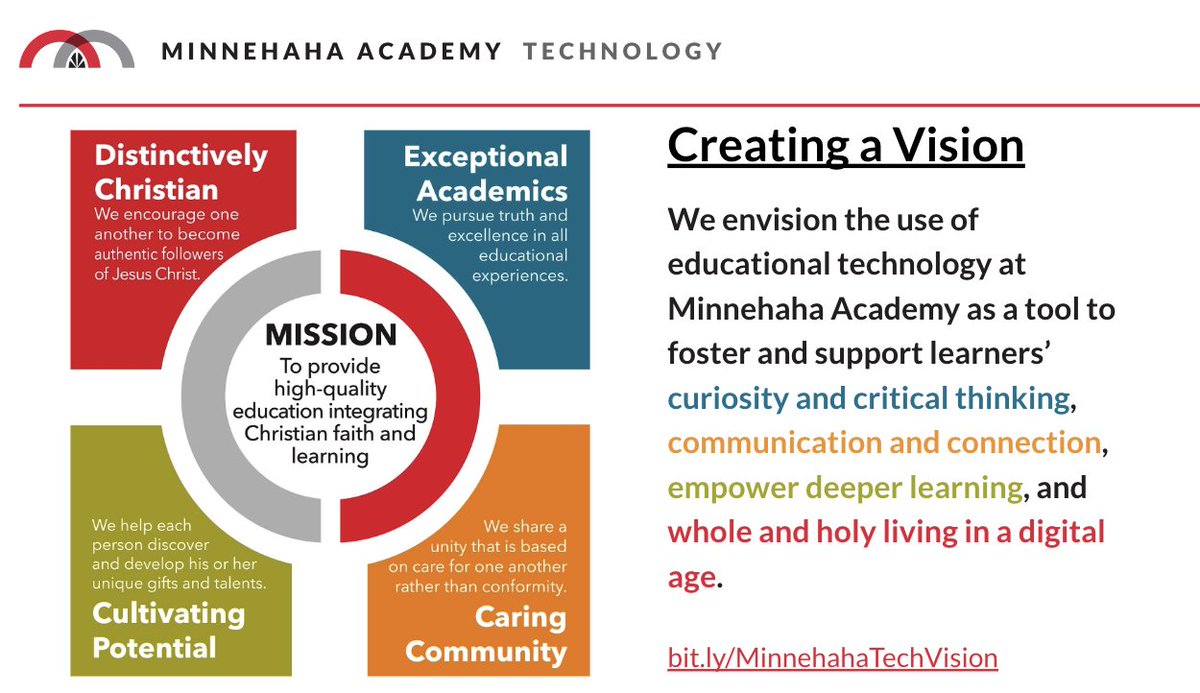 MINNEHAHA ACADEMY TECHNOLOGY

Distinctively Christian
We encourage one another to become authentic followers of Jesus Christ.

Exceptional Academics
We pursue truth and excellence in all educational experiences.

MISSION
To provide high-quality education integrating Christian faith and learning

We help each person discover and develop his or her unique gifts and talents.
Cultivating Potential

We share a unity that is based on care for one another rather than conformity.
Caring Community

Creating a Vision

We envision the use of educational technology at Minnehaha Academy as a tool to foster and support learners' curiosity and critical thinking, communication and connection, empower deeper learning, and whole and holy living in a digital age.

bit.ly/MinnehahaTechVision